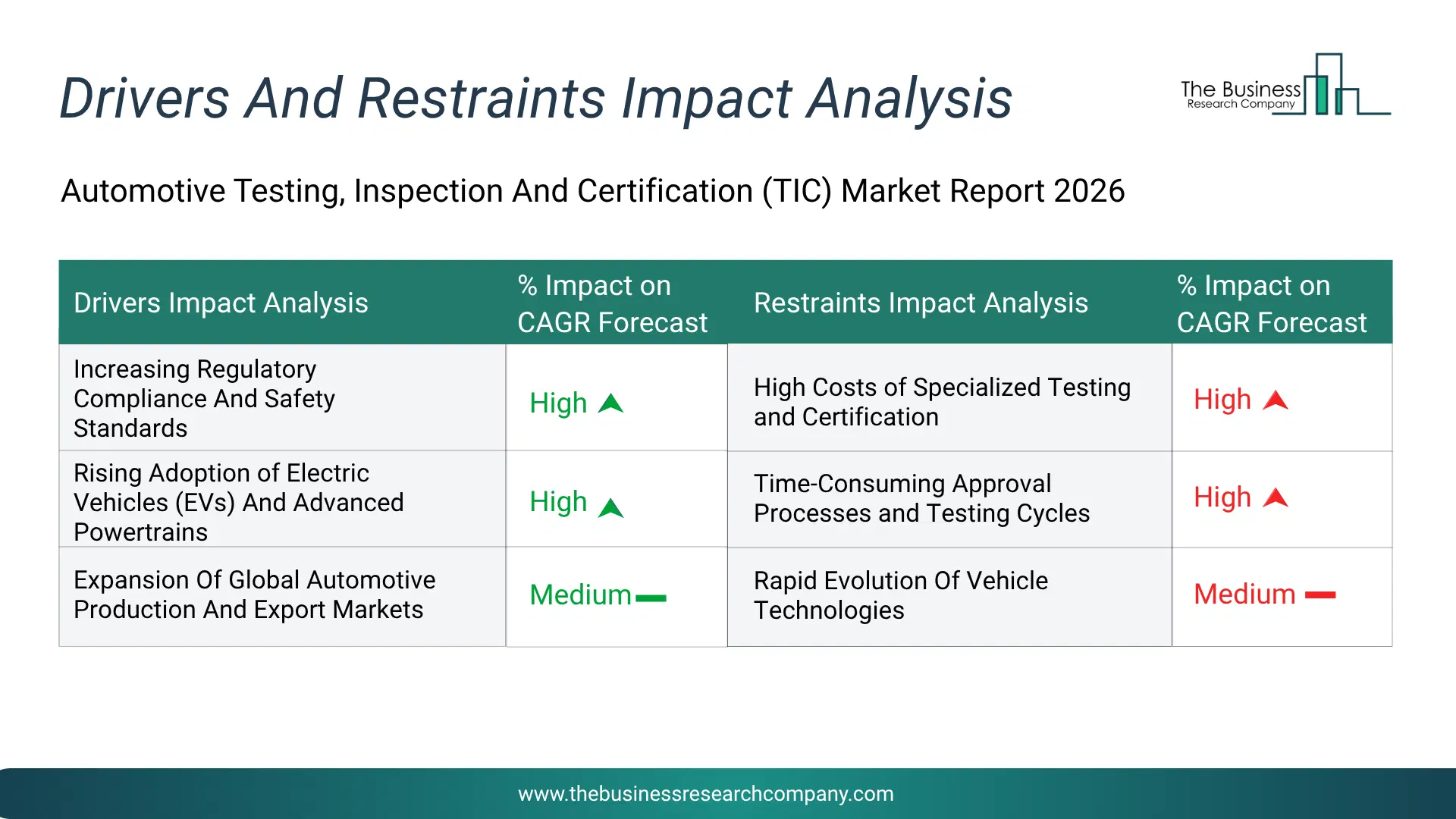 Drivers And Restraints Impact Analysis

The Business Research Company

Automotive Testing, Inspection And Certification (TIC) Market Report 2026

| Drivers Impact Analysis | % Impact on CAGR Forecast | Restraints Impact Analysis | % Impact on CAGR Forecast |
|---|---|---|---|
| Increasing Regulatory Compliance And Safety Standards | High | High Costs of Specialized Testing and Certification | High |
| Rising Adoption of Electric Vehicles (EVs) And Advanced Powertrains | High | Time-Consuming Approval Processes and Testing Cycles | High |
| Expansion Of Global Automotive Production And Export Markets | Medium | Rapid Evolution Of Vehicle Technologies | Medium |

www.thebusinessresearchcompany.com